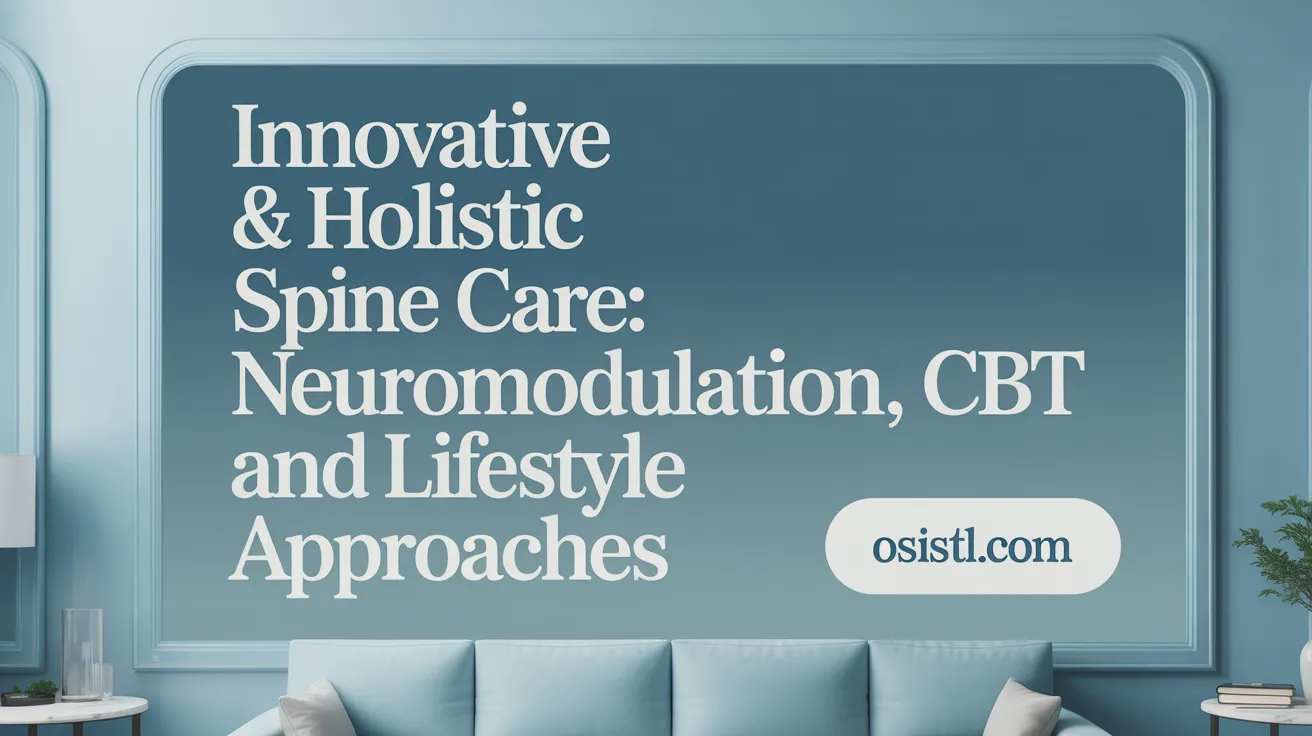 Innovative & Holistic Spine Care: Neuromodulation, CBT and Lifestyle Approaches

osistl.com